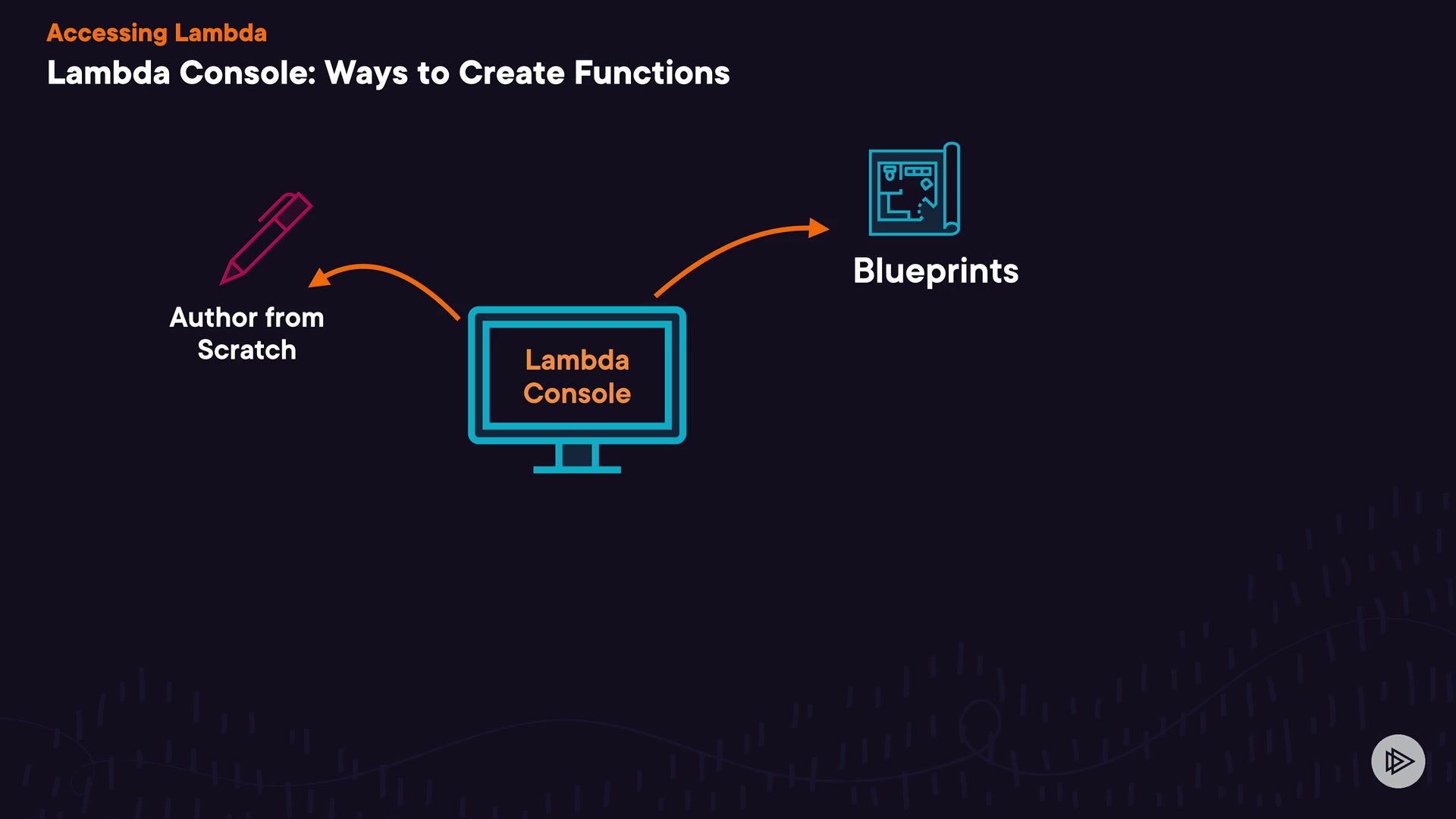 Accessing Lambda

Lambda Console: Ways to Create Functions

Author from Scratch

Lambda Console

Blueprints